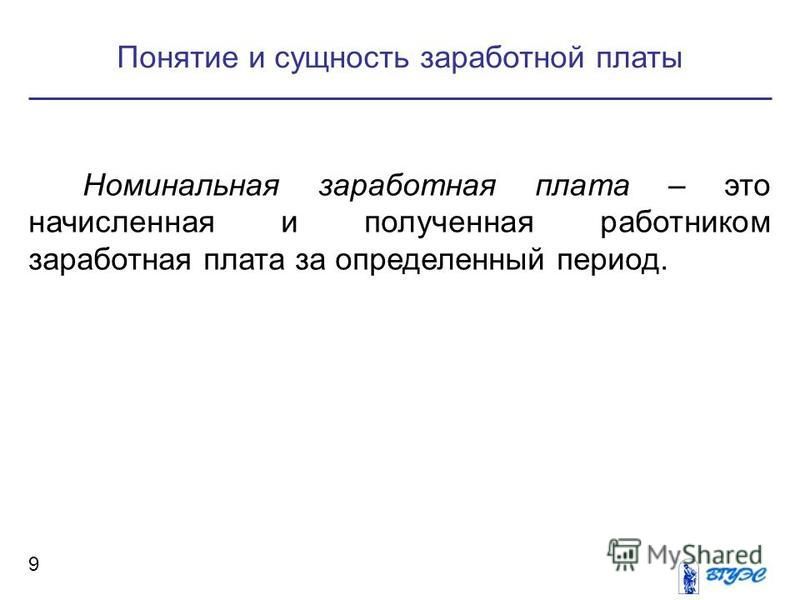 Понятие и сущность заработной платы

Номинальная заработная плата – это начисленная и полученная работником заработная плата за определенный период.

9

MyShared

ВГУЭС